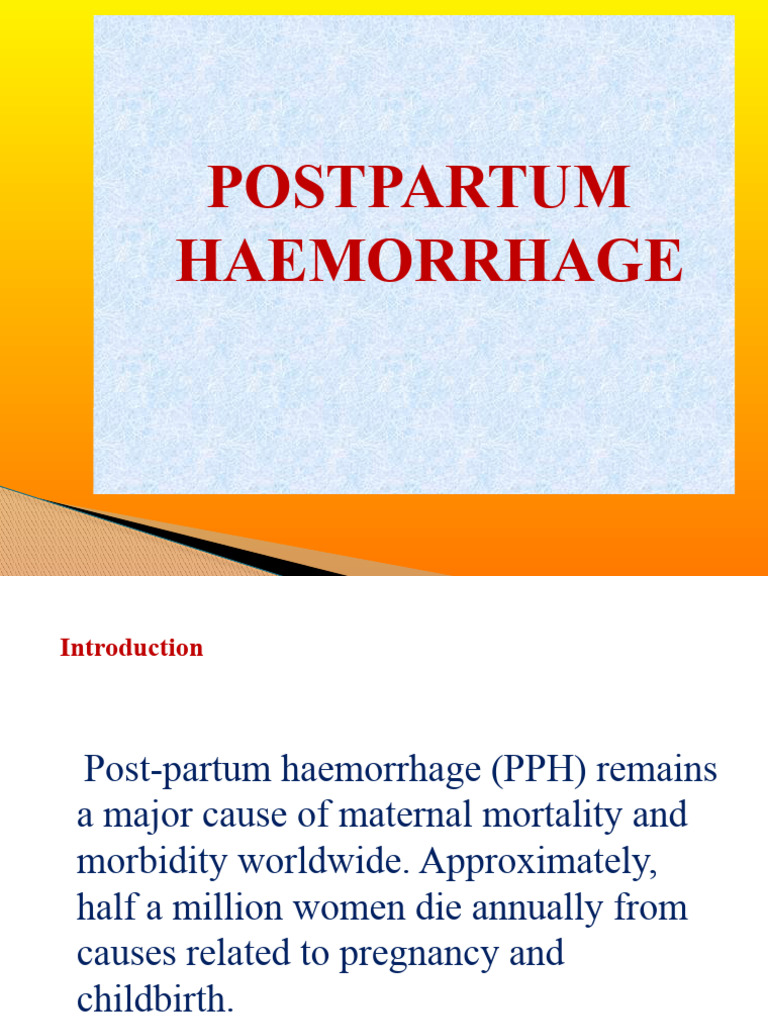 POSTPARTUM HAEMORRHAGE

Introduction

Post-partum haemorrhage (PPH) remains a major cause of maternal mortality and morbidity worldwide. Approximately, half a million women die annually from causes related to pregnancy and childbirth.